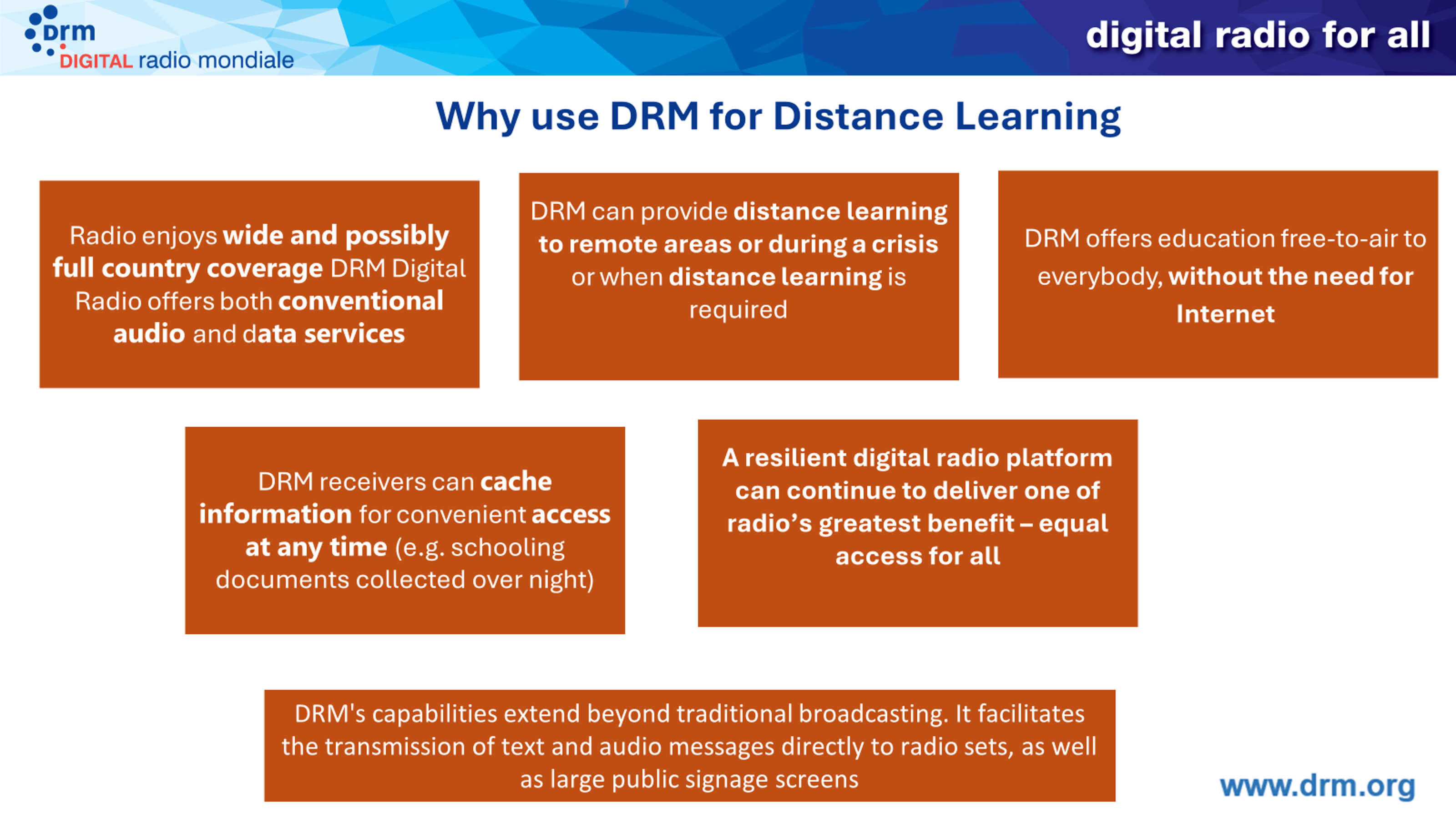 drm
DIGITAL radio mondiale

digital radio for all

Why use DRM for Distance Learning

Radio enjoys wide and possibly full country coverage DRM Digital Radio offers both conventional audio and data services

DRM can provide distance learning to remote areas or during a crisis or when distance learning is required

DRM offers education free-to-air to everybody, without the need for Internet

DRM receivers can cache information for convenient access at any time (e.g. schooling documents collected over night)

A resilient digital radio platform can continue to deliver one of radio's greatest benefit – equal access for all

DRM's capabilities extend beyond traditional broadcasting. It facilitates the transmission of text and audio messages directly to radio sets, as well as large public signage screens

www.drm.org